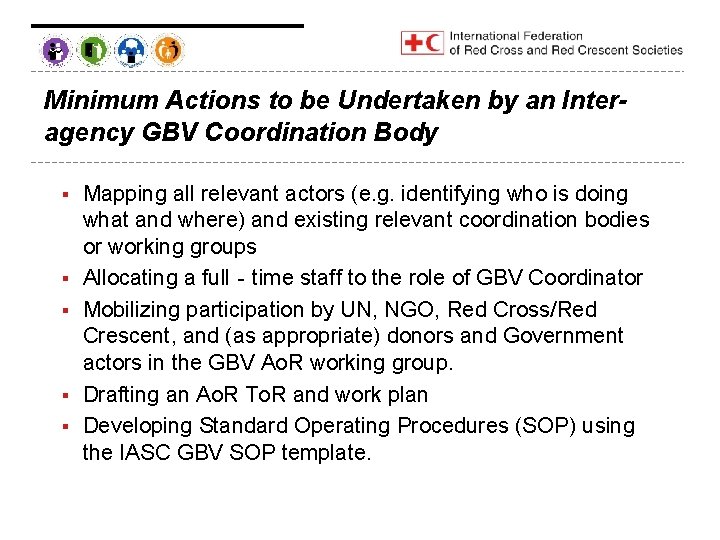 International Federation
of Red Cross and Red Crescent Societies

Minimum Actions to be Undertaken by an Inter-agency GBV Coordination Body

▪ Mapping all relevant actors (e.g. identifying who is doing what and where) and existing relevant coordination bodies or working groups
▪ Allocating a full - time staff to the role of GBV Coordinator
▪ Mobilizing participation by UN, NGO, Red Cross/Red Crescent, and (as appropriate) donors and Government actors in the GBV AoR working group.
▪ Drafting an AoR ToR and work plan
▪ Developing Standard Operating Procedures (SOP) using the IASC GBV SOP template.